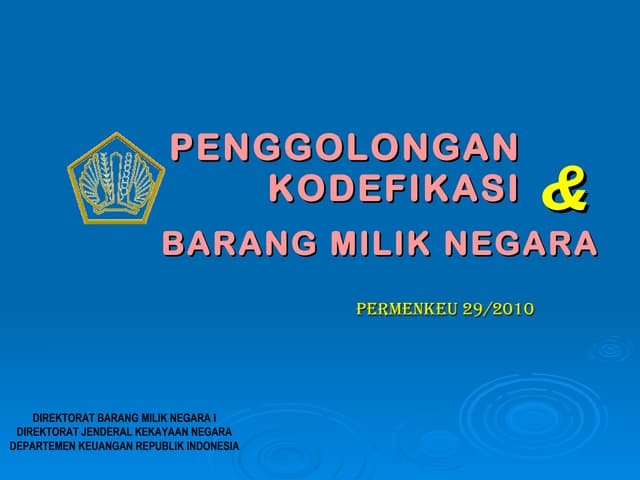 PENGGOLONGAN KODEFIKASI &

BARANG MILIK NEGARA

PERMENKEU 29/2010

DIREKTORAT BARANG MILIK NEGARA I
DIREKTORAT JENDERAL KEKAYAAN NEGARA
DEPARTEMEN KEUANGAN REPUBLIK INDONESIA